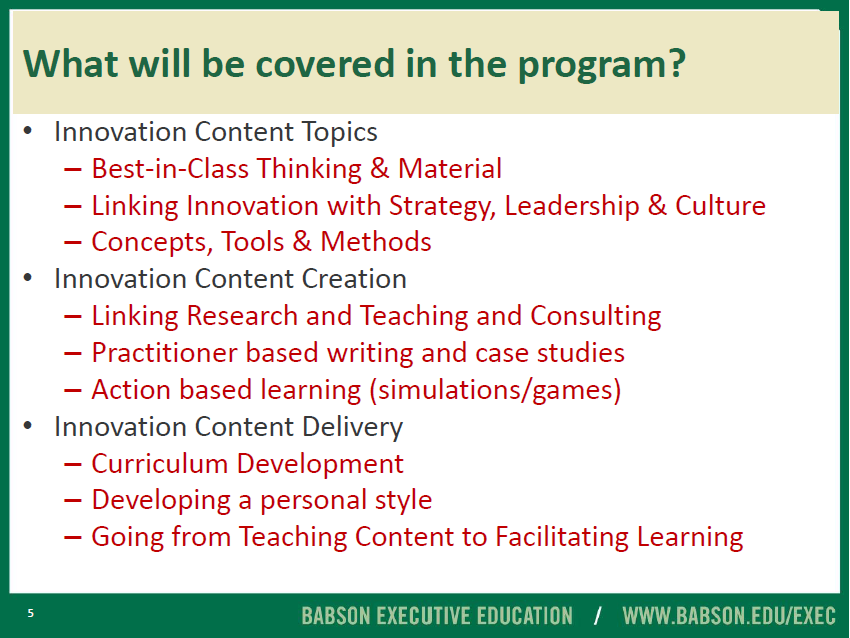 What will be covered in the program?

• Innovation Content Topics
– Best-in-Class Thinking & Material
– Linking Innovation with Strategy, Leadership & Culture
– Concepts, Tools & Methods
• Innovation Content Creation
– Linking Research and Teaching and Consulting
– Practitioner based writing and case studies
– Action based learning (simulations/games)
• Innovation Content Delivery
– Curriculum Development
– Developing a personal style
– Going from Teaching Content to Facilitating Learning

5

BABSON EXECUTIVE EDUCATION / WWW.BABSON.EDU/EXEC